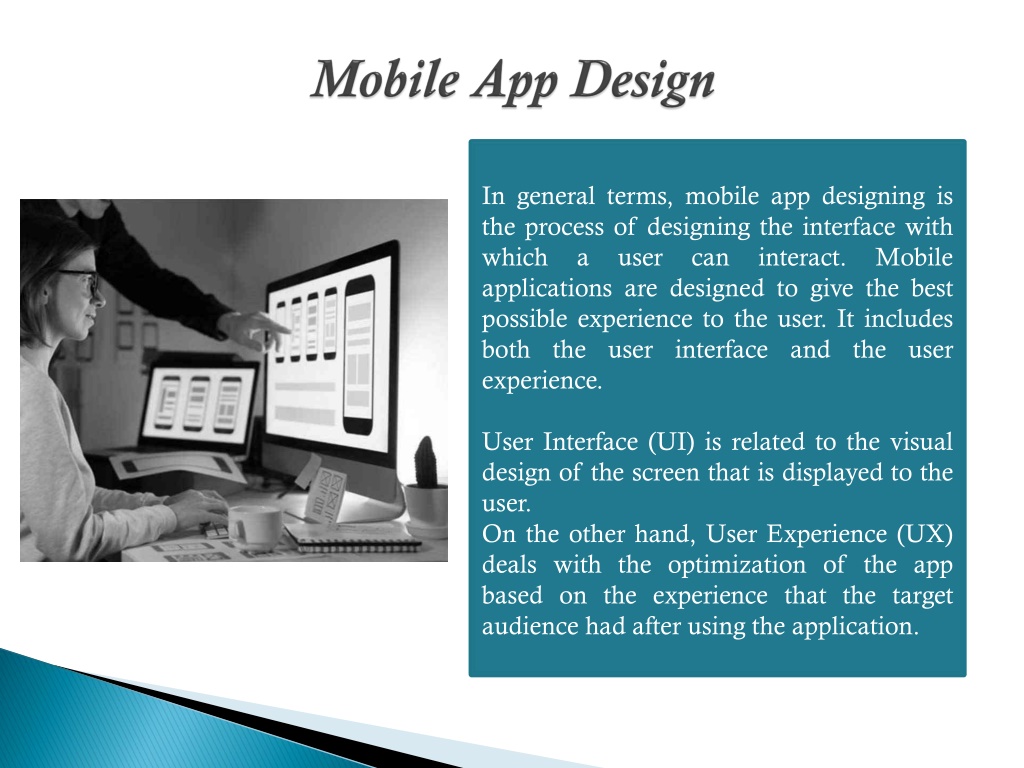 Mobile App Design

In general terms, mobile app designing is the process of designing the interface with which a user can interact. Mobile applications are designed to give the best possible experience to the user. It includes both the user interface and the user experience.

User Interface (UI) is related to the visual design of the screen that is displayed to the user.
On the other hand, User Experience (UX) deals with the optimization of the app based on the experience that the target audience had after using the application.